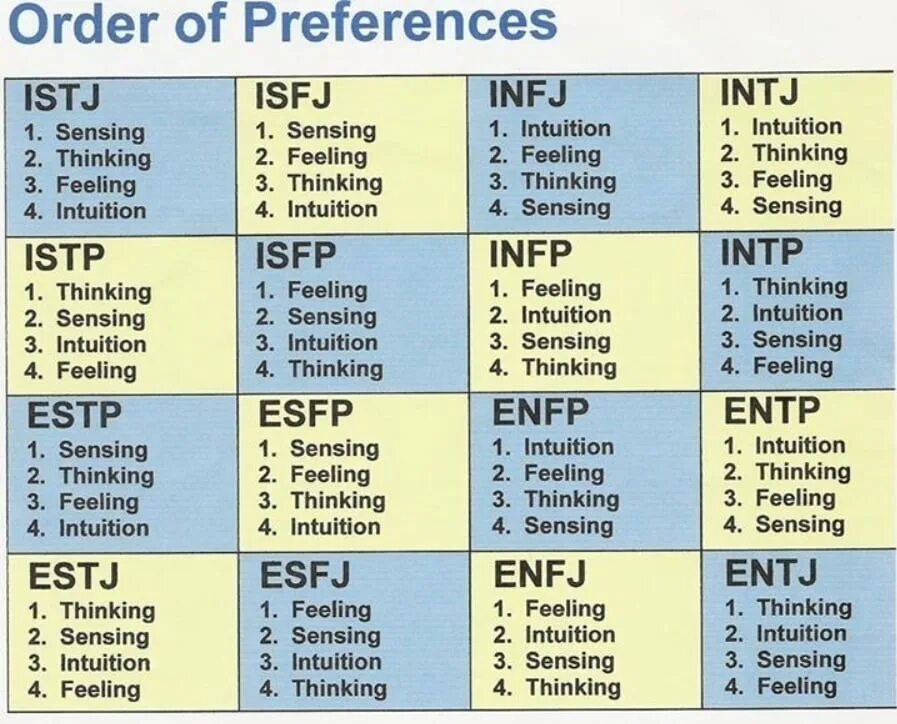 Order of Preferences

| ISTJ<br>1. Sensing<br>2. Thinking<br>3. Feeling<br>4. Intuition | ISFJ<br>1. Sensing<br>2. Feeling<br>3. Thinking<br>4. Intuition | INFJ<br>1. Intuition<br>2. Feeling<br>3. Thinking<br>4. Sensing | INTJ<br>1. Intuition<br>2. Thinking<br>3. Feeling<br>4. Sensing |
|---|---|---|---|
| ISTP<br>1. Thinking<br>2. Sensing<br>3. Intuition<br>4. Feeling | ISFP<br>1. Feeling<br>2. Sensing<br>3. Intuition<br>4. Thinking | INFP<br>1. Feeling<br>2. Intuition<br>3. Sensing<br>4. Thinking | INTP<br>1. Thinking<br>2. Intuition<br>3. Sensing<br>4. Feeling |
| ESTP<br>1. Sensing<br>2. Thinking<br>3. Feeling<br>4. Intuition | ESFP<br>1. Sensing<br>2. Feeling<br>3. Thinking<br>4. Intuition | ENFP<br>1. Intuition<br>2. Feeling<br>3. Thinking<br>4. Sensing | ENTP<br>1. Intuition<br>2. Thinking<br>3. Feeling<br>4. Sensing |
| ESTJ<br>1. Thinking<br>2. Sensing<br>3. Intuition<br>4. Feeling | ESFJ<br>1. Feeling<br>2. Sensing<br>3. Intuition<br>4. Thinking | ENFJ<br>1. Feeling<br>2. Intuition<br>3. Sensing<br>4. Thinking | ENTJ<br>1. Thinking<br>2. Intuition<br>3. Sensing<br>4. Feeling |